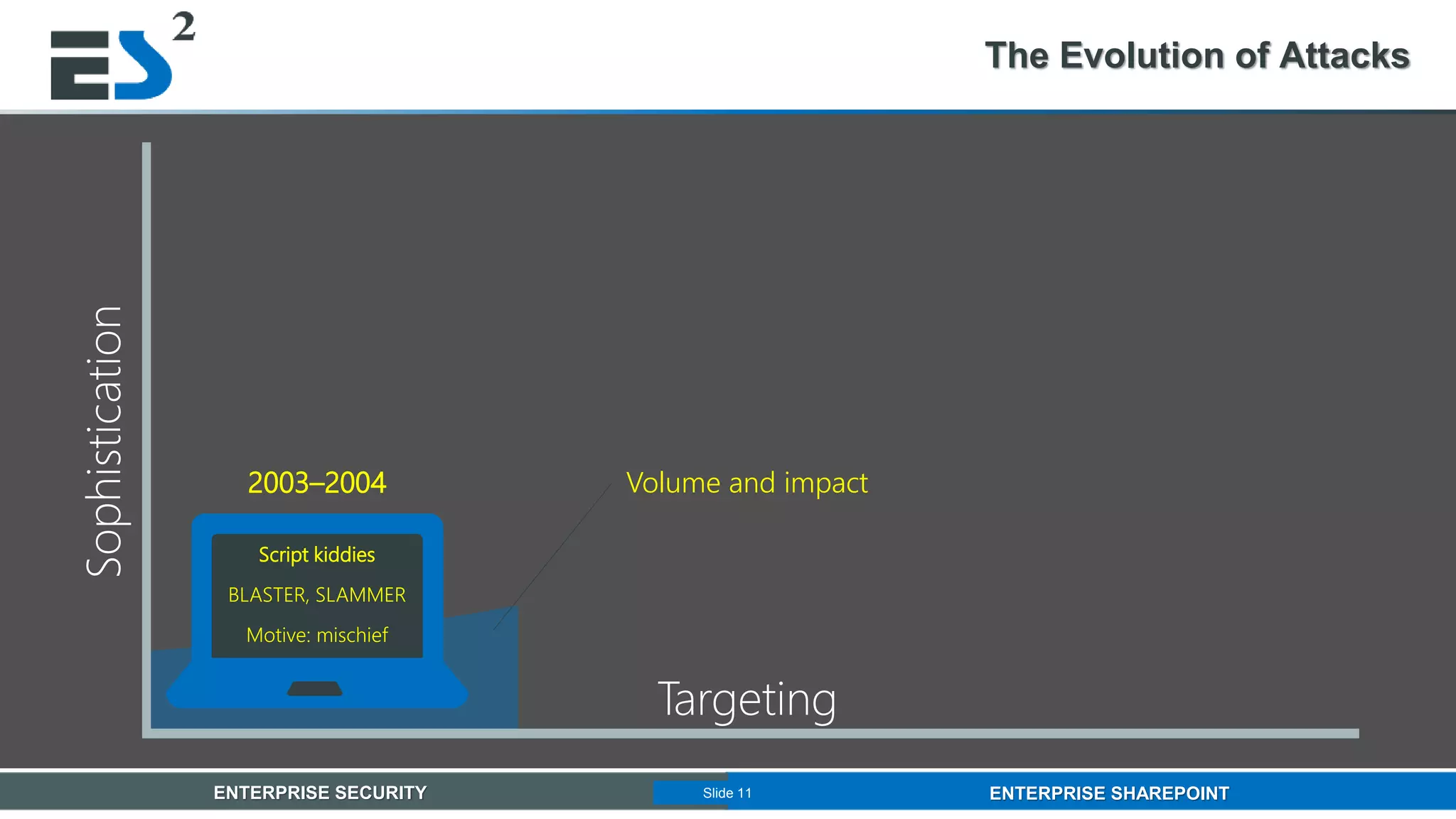 ES 2

The Evolution of Attacks

Sophistication

2003–2004

Script kiddies

BLASTER, SLAMMER

Motive: mischief

Volume and impact

Targeting

ENTERPRISE SECURITY

Slide 11

ENTERPRISE SHAREPOINT